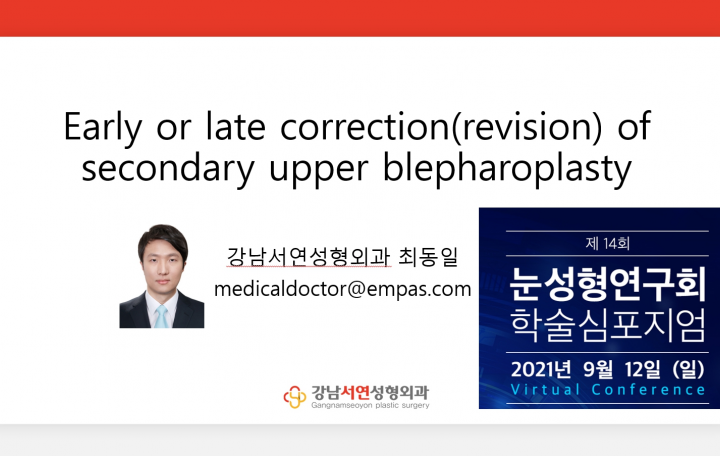 Early or late correction(revision) of secondary upper blepharoplasty

강남서연성형외과 최동일
medicaldoctor@empas.com

제 14회
눈성형연구회
학술심포지엄
2021년 9월 12일 (일)
Virtual Conference

강남서연성형외과
Gangnamseoyon plastic surgery